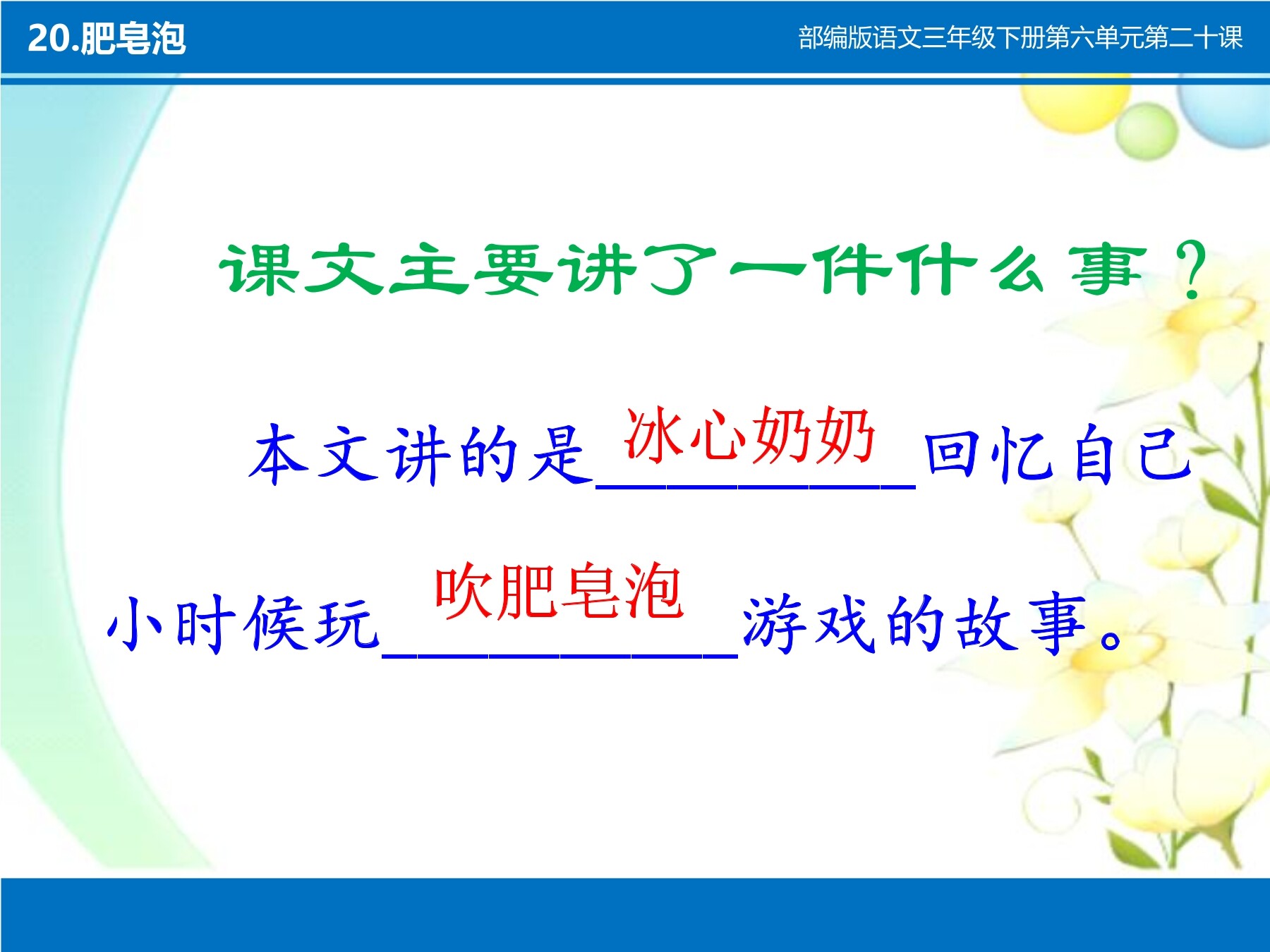 20.肥皂泡

部编版语文三年级下册第六单元第二十课

课文主要讲了一件什么事？

本文讲的是冰心奶奶回忆自己小时候玩吹肥皂泡游戏的故事。